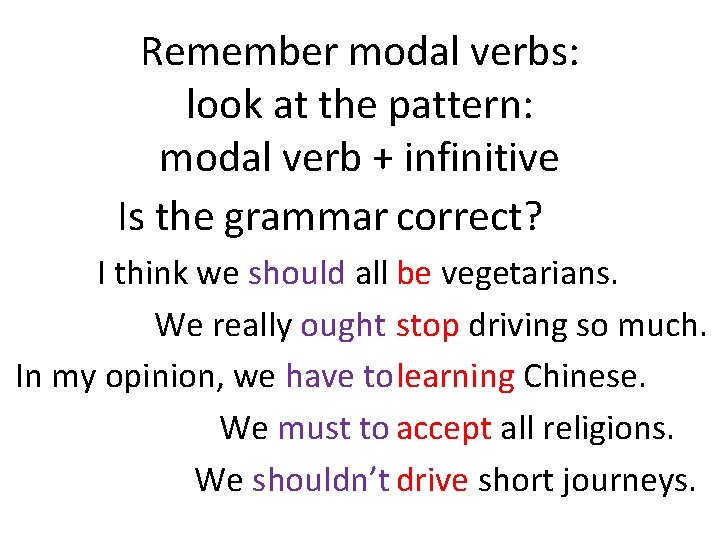 Remember modal verbs:
look at the pattern:
modal verb + infinitive

Is the grammar correct?

I think we should all be vegetarians.

We really ought stop driving so much.

In my opinion, we have to learning Chinese.

We must to accept all religions.

We shouldn't drive short journeys.